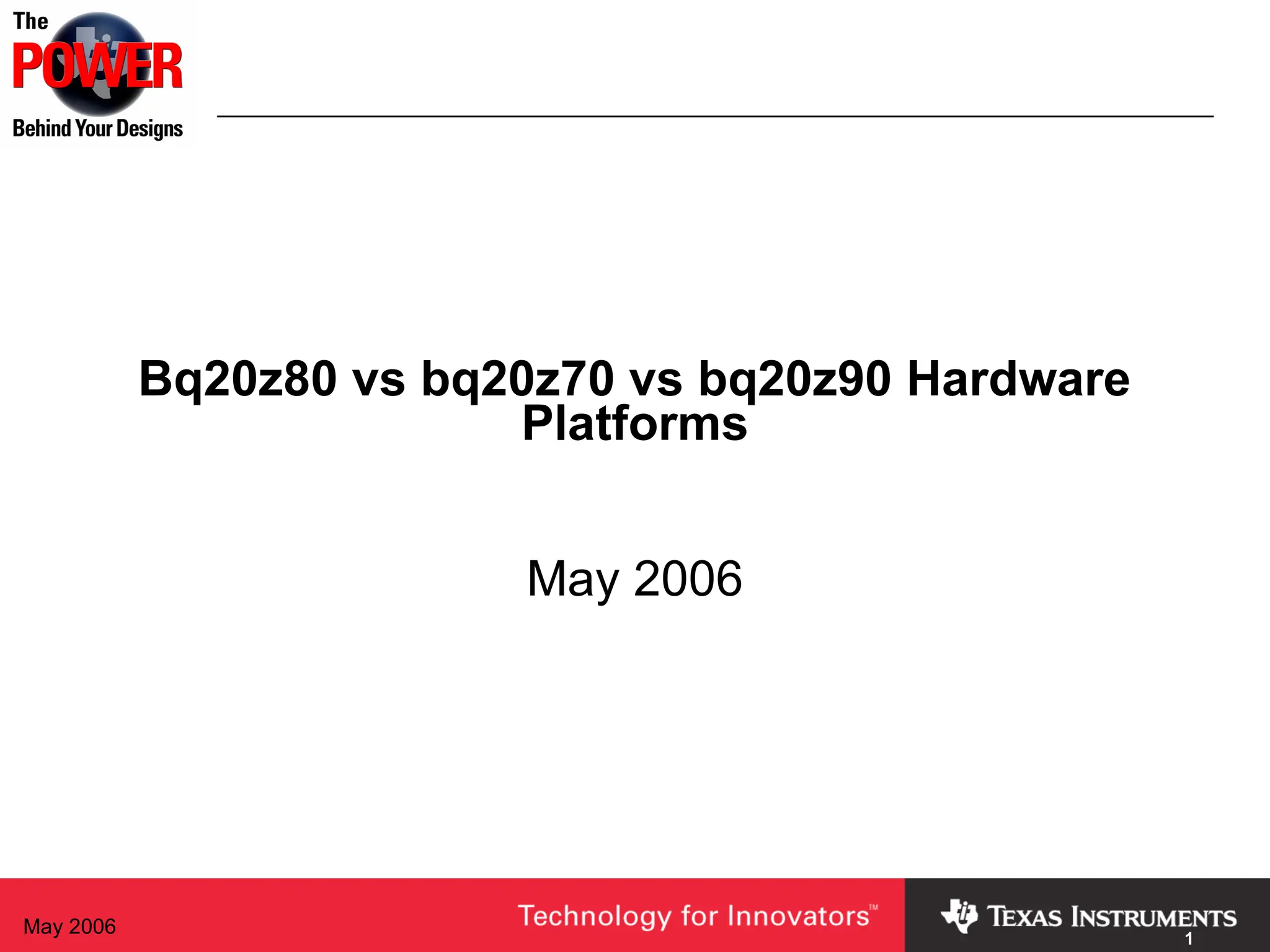 The POWER Behind Your Designs

Bq20z80 vs bq20z70 vs bq20z90 Hardware Platforms

May 2006

May 2006

Technology for Innovators™

TEXAS INSTRUMENTS

1